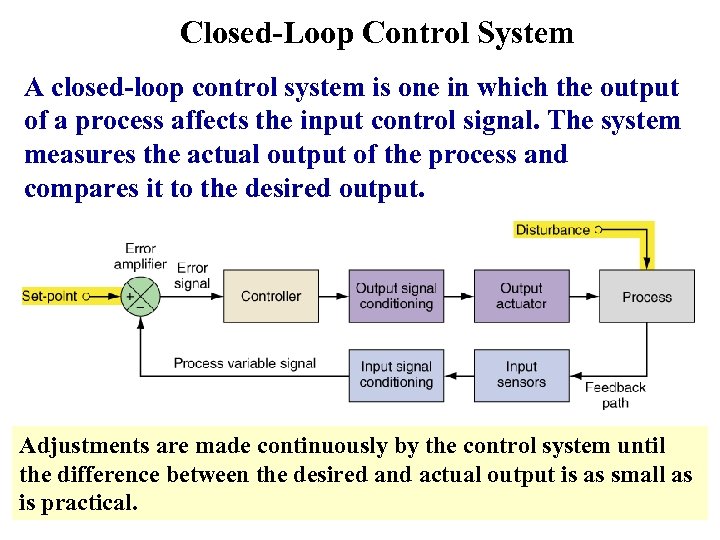 Closed-Loop Control System

A closed-loop control system is one in which the output of a process affects the input control signal. The system measures the actual output of the process and compares it to the desired output.

Disturbance

Error amplifier

Error signal

Set-point

+

−

Controller

Output signal conditioning

Output actuator

Process

Process variable signal

Input signal conditioning

Input sensors

Feedback path

Adjustments are made continuously by the control system until the difference between the desired and actual output is as small as is practical.